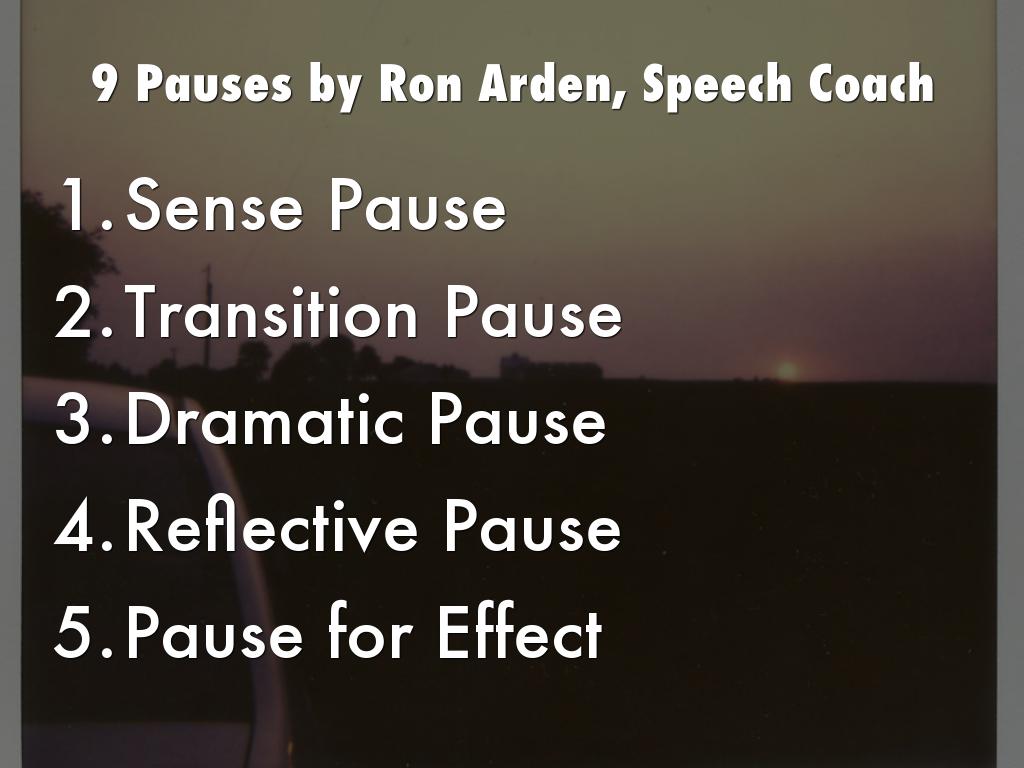 9 Pauses by Ron Arden, Speech Coach

1. Sense Pause
2. Transition Pause
3. Dramatic Pause
4. Reflective Pause
5. Pause for Effect